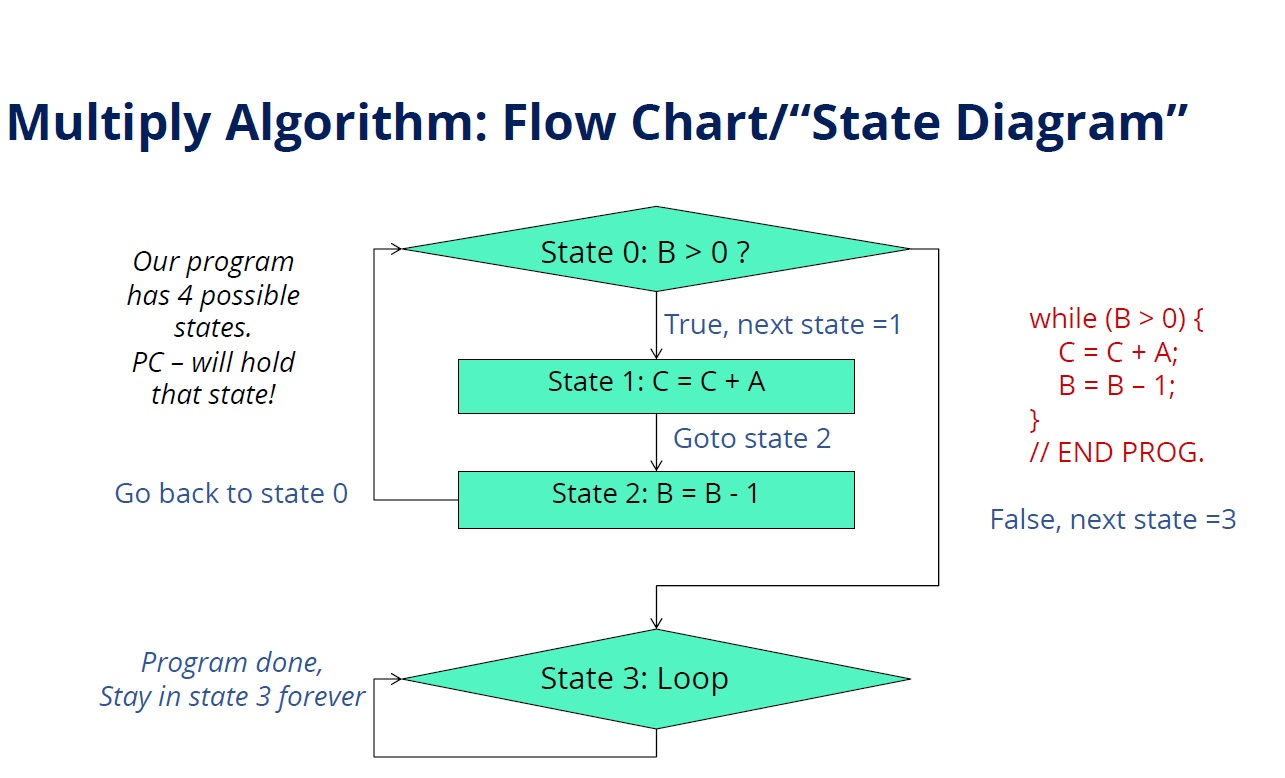 Multiply Algorithm: Flow Chart/“State Diagram”

Our program has 4 possible states.
PC – will hold that state!

State 0: B > 0 ?

True, next state =1

State 1: C = C + A

Goto state 2

Go back to state 0

State 2: B = B - 1

while (B > 0) {
C = C + A;
B = B – 1;
}
// END PROG.

False, next state =3

Program done,
Stay in state 3 forever

State 3: Loop